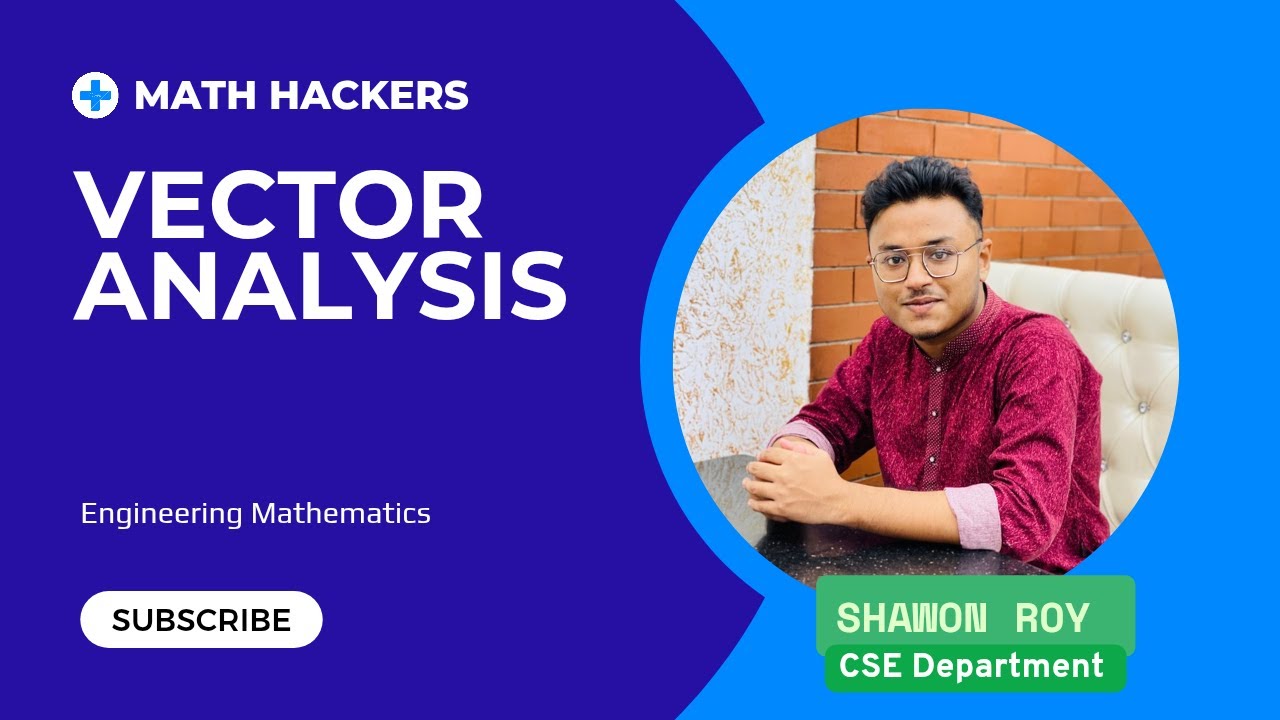 MATH HACKERS

VECTOR ANALYSIS

Engineering Mathematics

SUBSCRIBE

SHAWON ROY

CSE Department